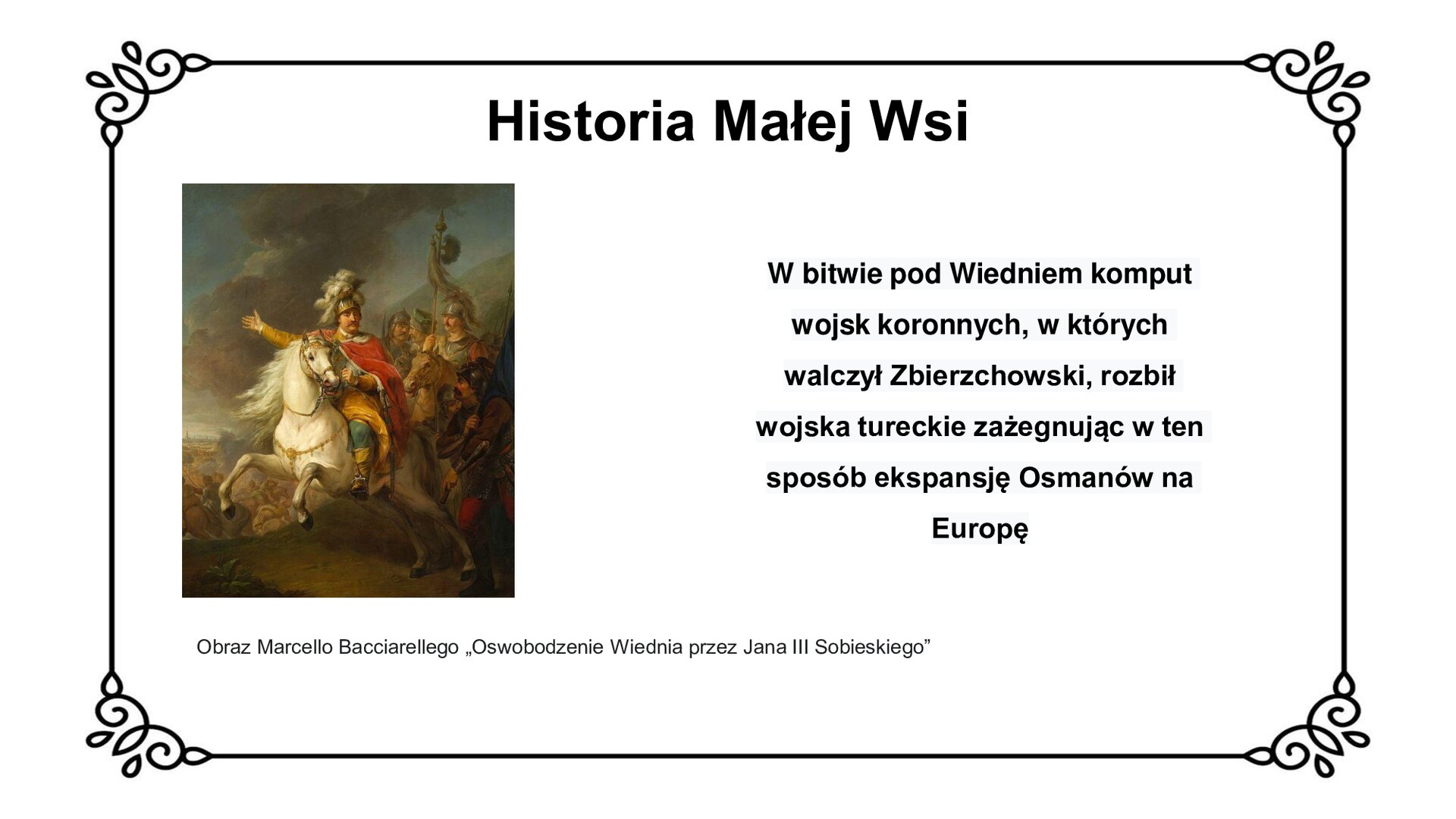 Historia Małej Wsi

W bitwie pod Wiedniem komput wojsk koronnych, w których walczył Zbierzchowski, rozbił wojska tureckie zażegnując w ten sposób ekspansję Osmanów na Europę

Obraz Marcello Bacciarellego „Oswobodzenie Wiednia przez Jana III Sobieskiego”